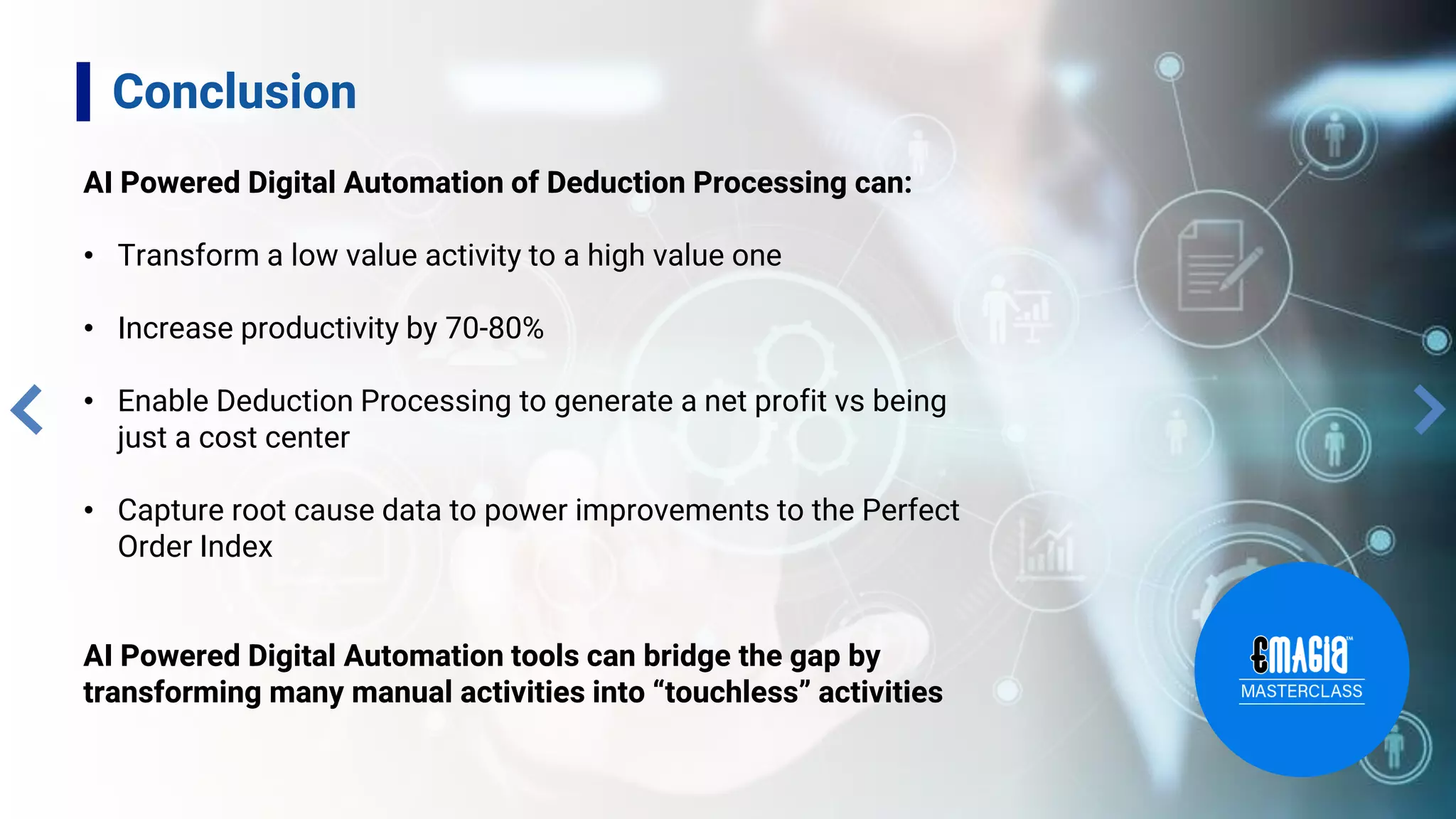 Conclusion

AI Powered Digital Automation of Deduction Processing can:

• Transform a low value activity to a high value one

• Increase productivity by 70-80%

• Enable Deduction Processing to generate a net profit vs being just a cost center

• Capture root cause data to power improvements to the Perfect Order Index

AI Powered Digital Automation tools can bridge the gap by transforming many manual activities into “touchless” activities

EMAGIA™
MASTERCLASS